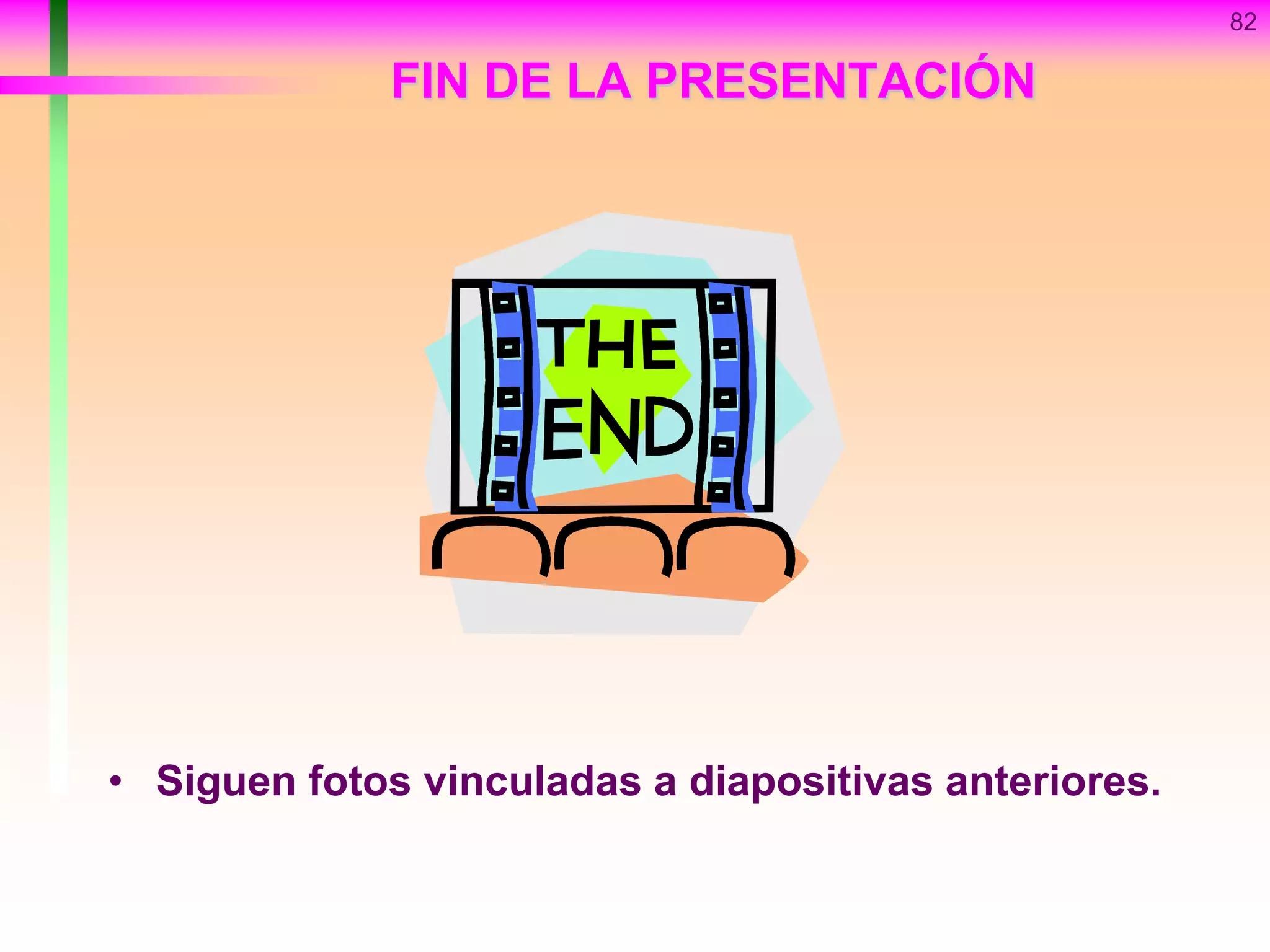 82

FIN DE LA PRESENTACIÓN

THE END

• Siguen fotos vinculadas a diapositivas anteriores.